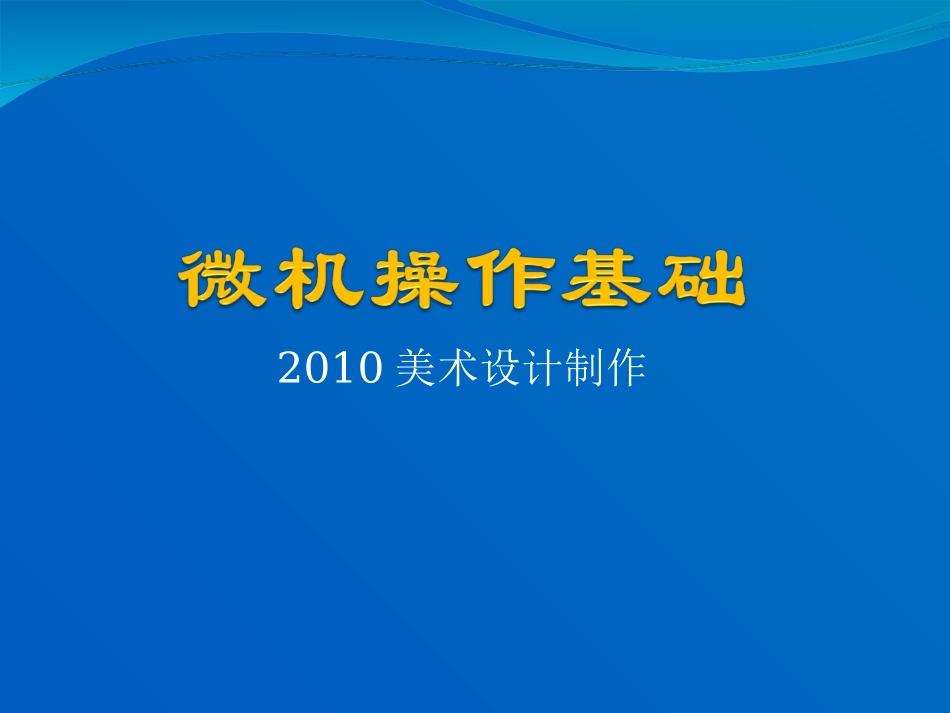 微机操作基础

2010 美术设计制作